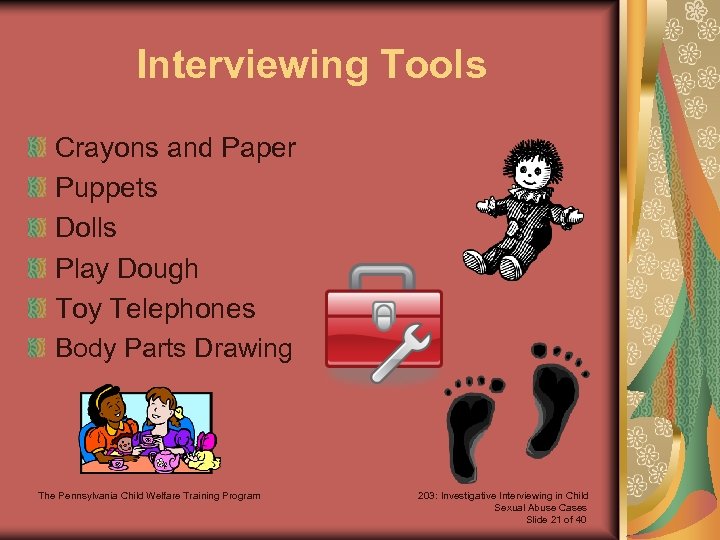 Interviewing Tools

Crayons and Paper
Puppets
Dolls
Play Dough
Toy Telephones
Body Parts Drawing

The Pennsylvania Child Welfare Training Program

203: Investigative Interviewing in Child Sexual Abuse Cases
Slide 21 of 40